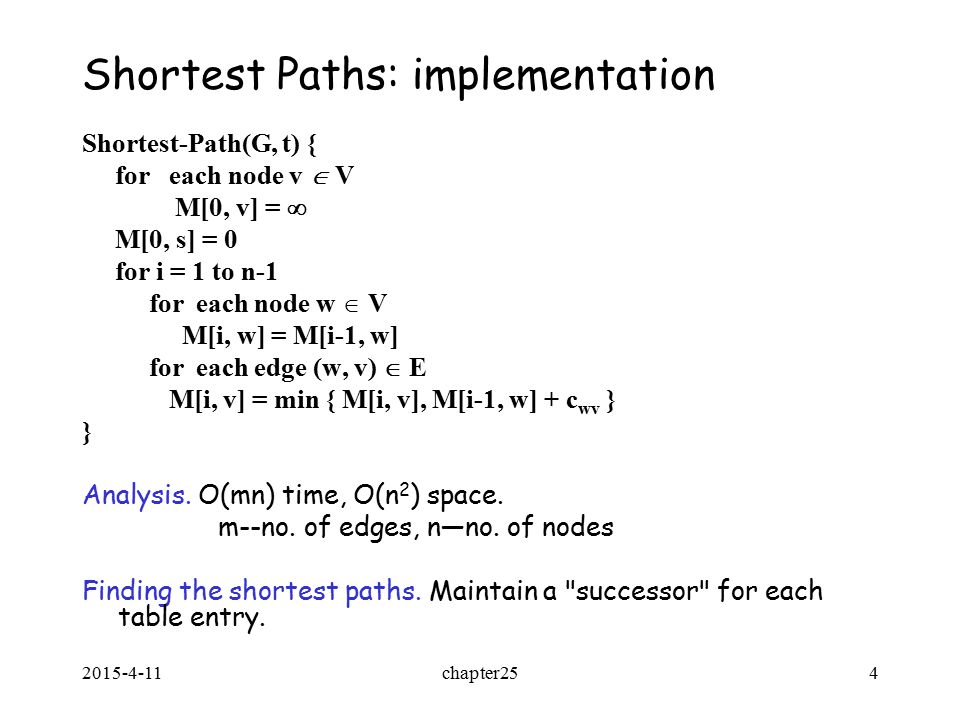 Shortest Paths: implementation

Shortest-Path(G, t) {
for each node v $\in$ V
M[0, v] = $\infty$
M[0, s] = 0
for i = 1 to n-1
for each node w $\in$ V
M[i, w] = M[i-1, w]
for each edge (w, v) $\in$ E
M[i, v] = min { M[i, v], M[i-1, w] + $c_{wv}$ }
}

Analysis. O(mn) time, O($n^2$) space.
m--no. of edges, n—no. of nodes

Finding the shortest paths. Maintain a "successor" for each table entry.

2015-4-11 chapter25 4